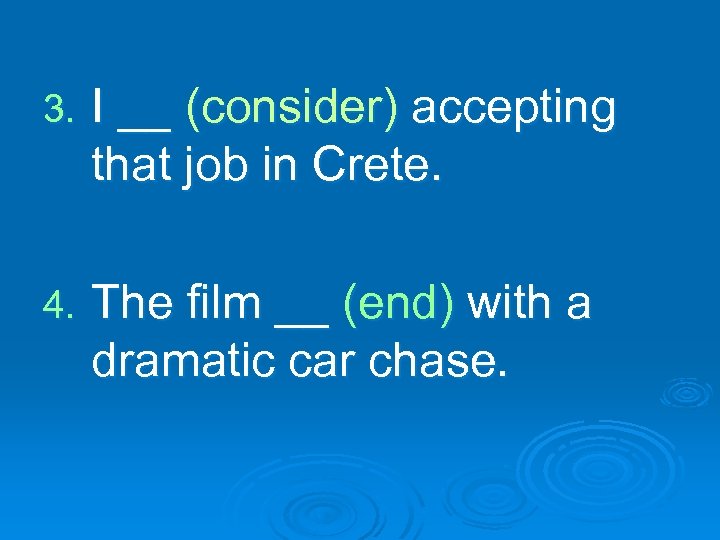 3. I __ (consider) accepting that job in Crete.

4. The film __ (end) with a dramatic car chase.